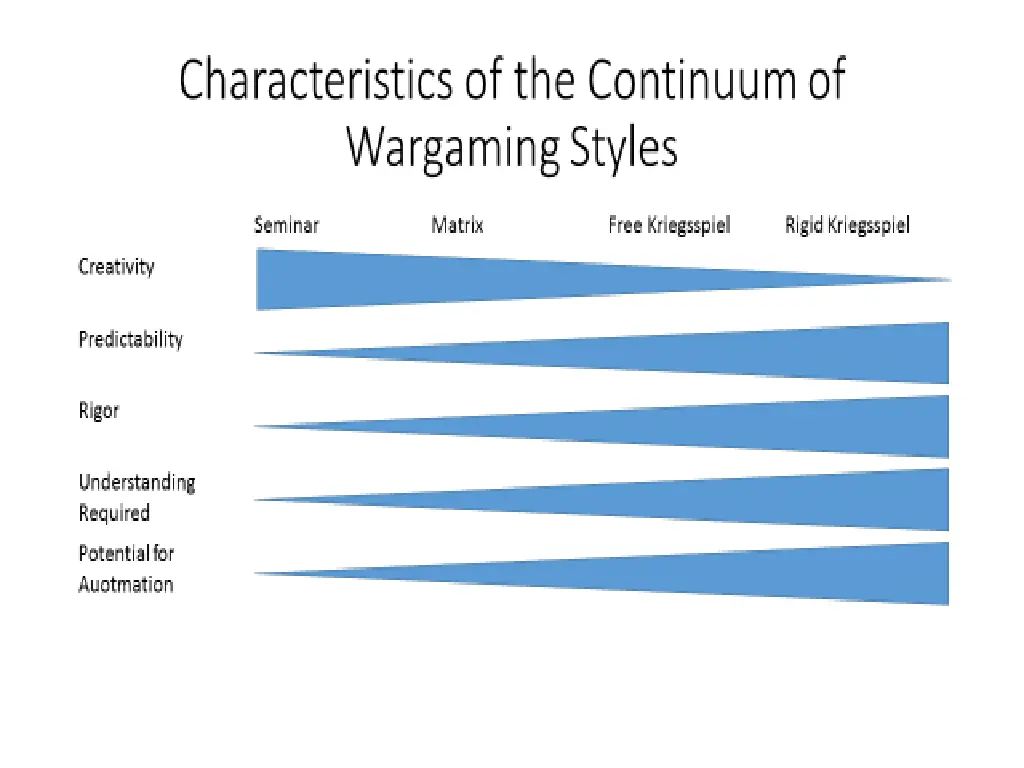 Characteristics of the Continuum of Wargaming Styles

Seminar Matrix Free Kriegsspiel Rigid Kriegsspiel

Creativity

Predictability

Rigor

Understanding Required

Potential for Auotmation